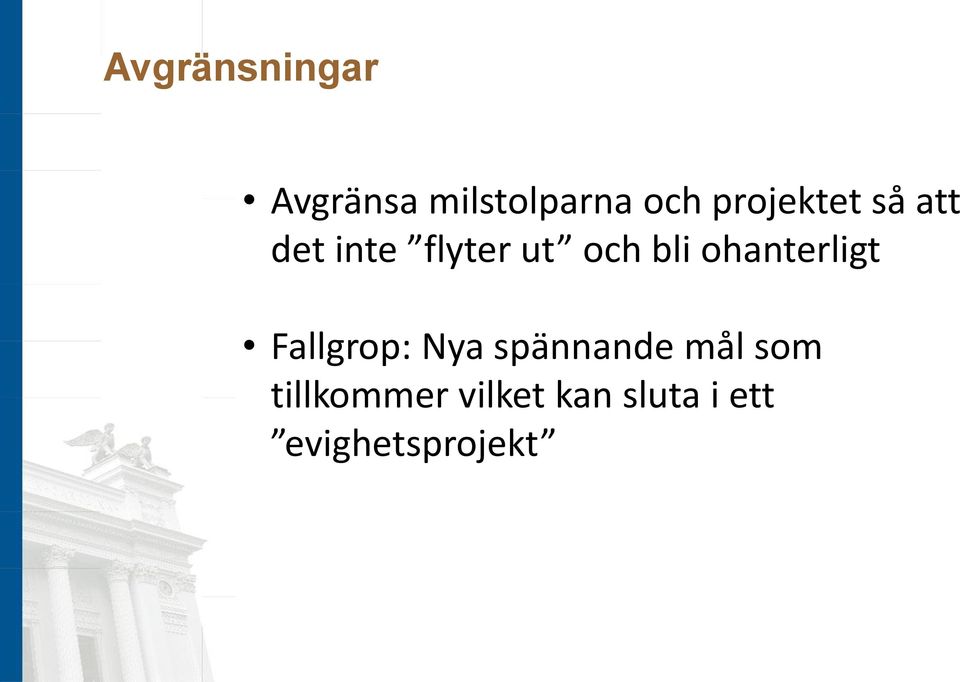 Avgränsningar

• Avgränsa milstolparna och projektet så att det inte ”flyter ut” och bli ohanterligt

• Fallgrop: Nya spännande mål som tillkommer vilket kan sluta i ett ”evighetsprojekt”